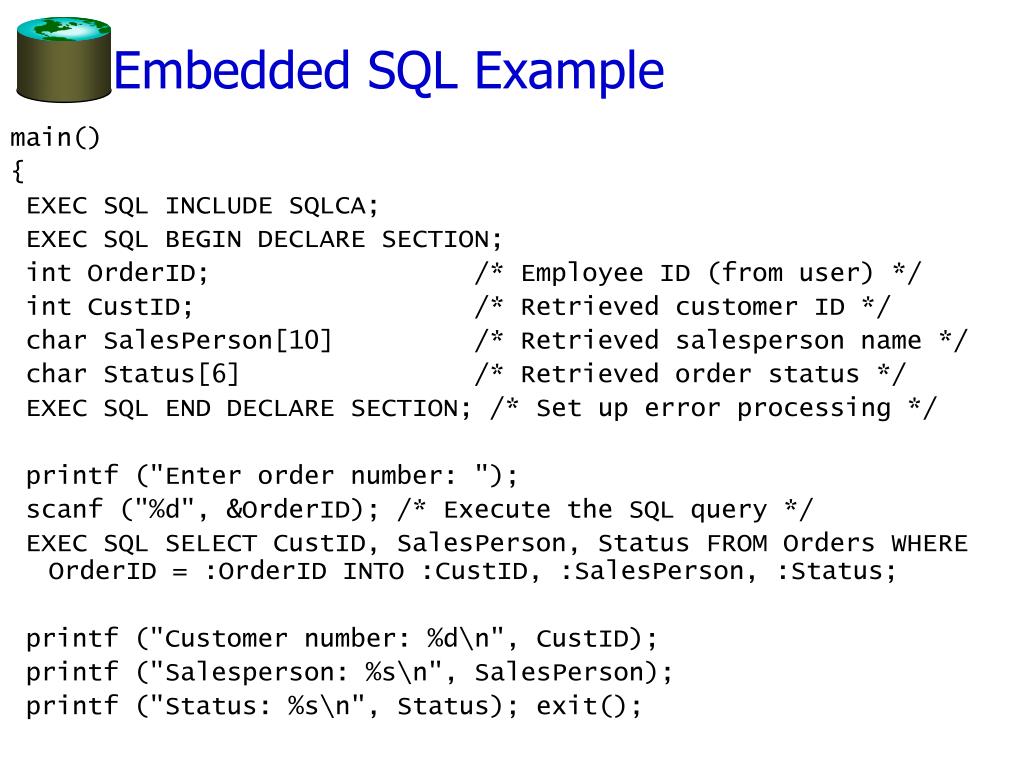 Embedded SQL Example

main()
{
EXEC SQL INCLUDE SQLCA;
EXEC SQL BEGIN DECLARE SECTION;
int OrderID; /* Employee ID (from user) */
int CustID; /* Retrieved customer ID */
char SalesPerson[10] /* Retrieved salesperson name */
char Status[6] /* Retrieved order status */
EXEC SQL END DECLARE SECTION; /* Set up error processing */

printf ("Enter order number: ");
scanf ("%d", &OrderID); /* Execute the SQL query */
EXEC SQL SELECT CustID, SalesPerson, Status FROM Orders WHERE OrderID = :OrderID INTO :CustID, :SalesPerson, :Status;

printf ("Customer number: %d\n", CustID);
printf ("Salesperson: %s\n", SalesPerson);
printf ("Status: %s\n", Status); exit();